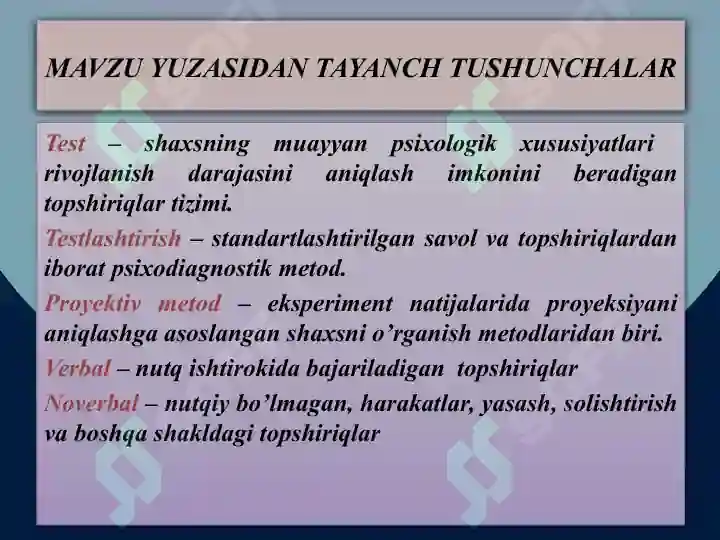 MAVZU YUZASIDAN TAYANCH TUSHUNCHALAR

Test – shaxsning muayyan psixologik xususiyatlari rivojlanish darajasini aniqlash imkonini beradigan topshiriqlar tizimi.

Testlashtirish – standartlashtirilgan savol va topshiriqlardan iborat psixodiagnostik metod.

Proyektiv metod – eksperiment natijalarida proyeksiyani aniqlashga asoslangan shaxsni o’rganish metodlaridan biri.

Verbal – nutq ishtirokida bajariladigan topshiriqlar

Noverbal – nutqiy bo’lmagan, harakatlar, yasash, solishtirish va boshqa shakldagi topshiriqlar